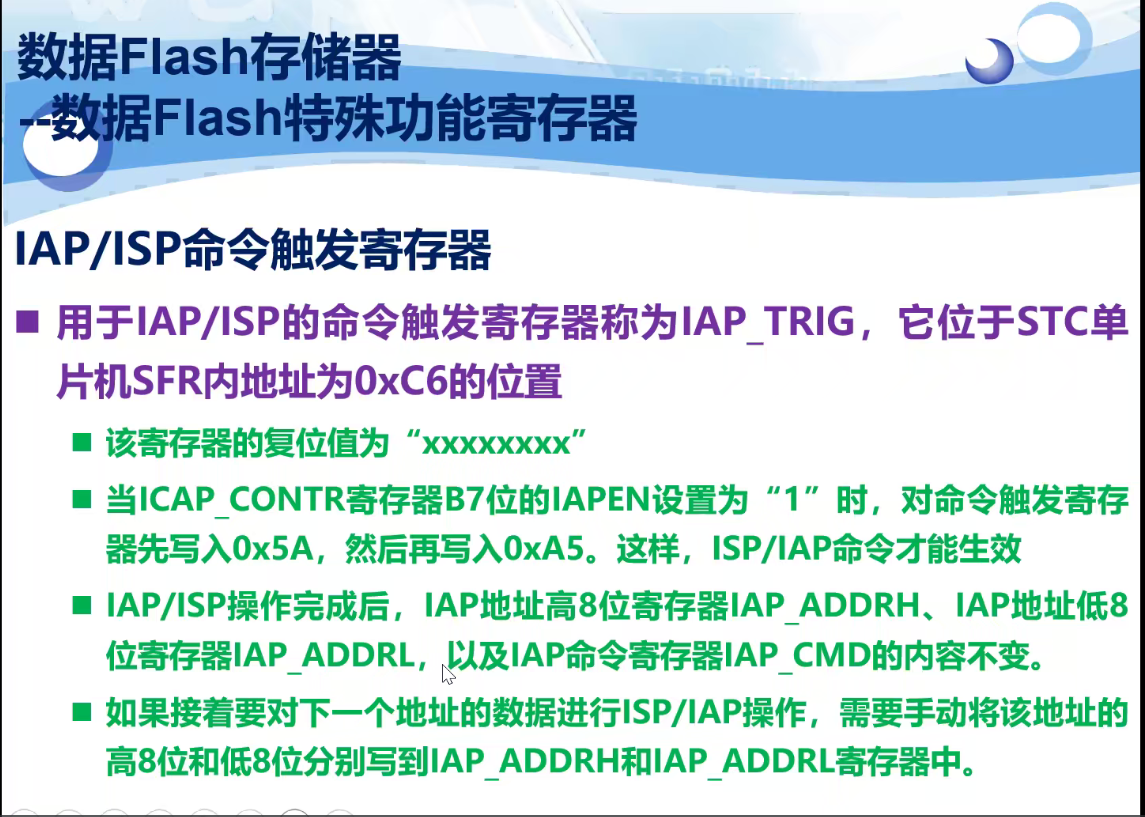 数据Flash存储器
--数据Flash特殊功能寄存器

IAP/ISP命令触发寄存器

■ 用于IAP/ISP的命令触发寄存器称为IAP_TRIG，它位于STC单片机SFR内地址为0xC6的位置

■ 该寄存器的复位值为“xxxxxxxx”

■ 当ICAP_CONTR寄存器B7位的IAPEN设置为“1”时，对命令触发寄存器先写入0x5A，然后再写入0xA5。这样，ISP/IAP命令才能生效

■ IAP/ISP操作完成后，IAP地址高8位寄存器IAP_ADDRH、IAP地址低8位寄存器IAP_ADDRL，以及IAP命令寄存器IAP_CMD的内容不变。

■ 如果接着要对下一个地址的数据进行ISP/IAP操作，需要手动将该地址的高8位和低8位分别写到IAP_ADDRH和IAP_ADDRL寄存器中。